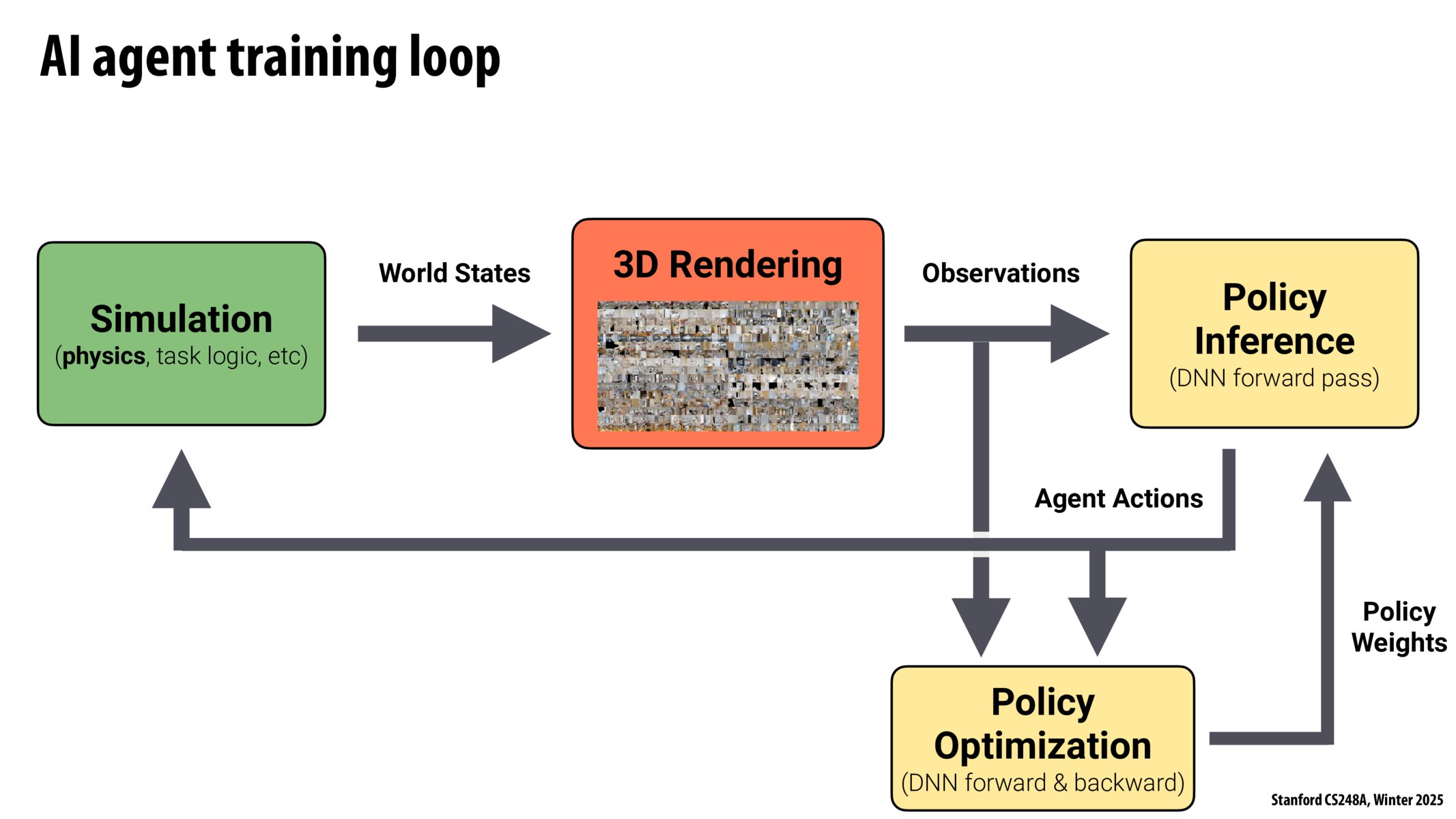 AI agent training loop

Simulation
(physics, task logic, etc)

World States

3D Rendering

Observations

Policy Inference
(DNN forward pass)

Agent Actions

Policy Weights

Policy Optimization
(DNN forward & backward)

Stanford CS248A, Winter 2025